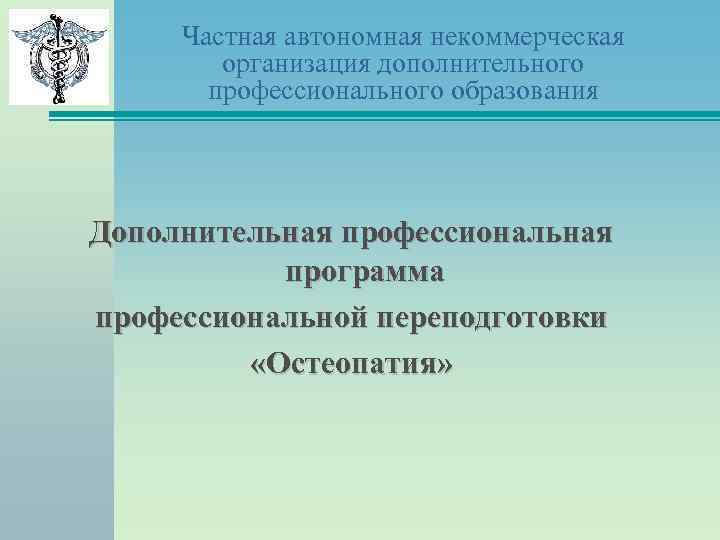 Частная автономная некоммерческая организация дополнительного профессионального образования

Дополнительная профессиональная программа профессиональной переподготовки «Остеопатия»